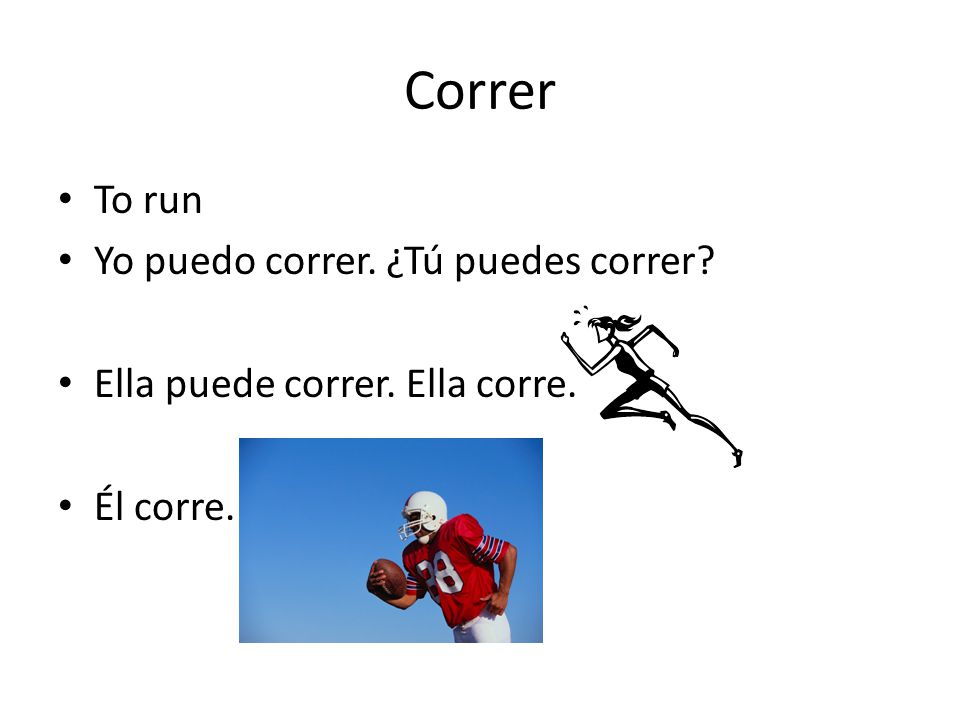 Correr

• To run
• Yo puedo correr. ¿Tú puedes correr?

• Ella puede correr. Ella corre.

• Él corre.

28